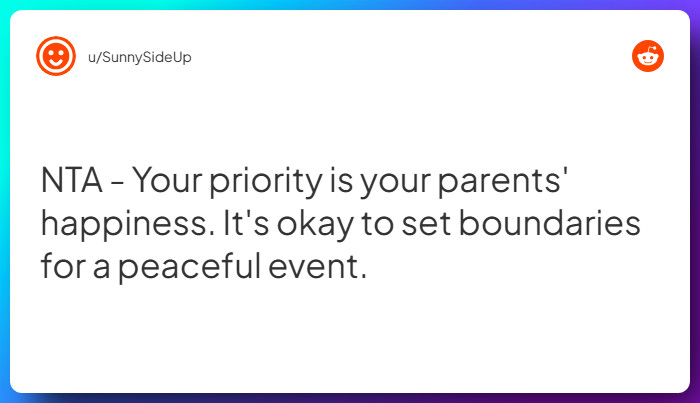 u/SunnySideUp

NTA - Your priority is your parents' happiness. It's okay to set boundaries for a peaceful event.